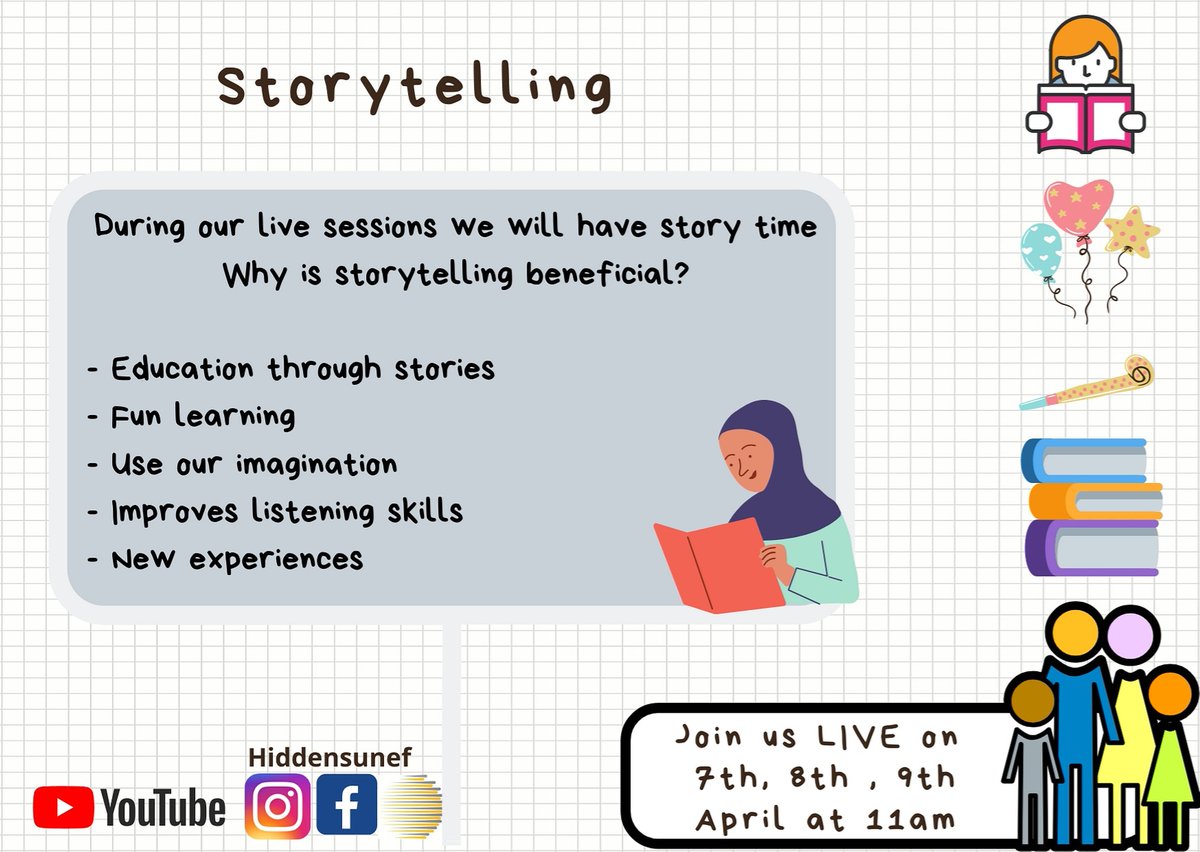 Storytelling

During our live sessions we will have story time
Why is storytelling beneficial?

- Education through stories
- Fun learning
- Use our imagination
- Improves listening skills
- New experiences

Hiddensunef

YouTube

Join us LIVE on 7th, 8th , 9th April at 11am